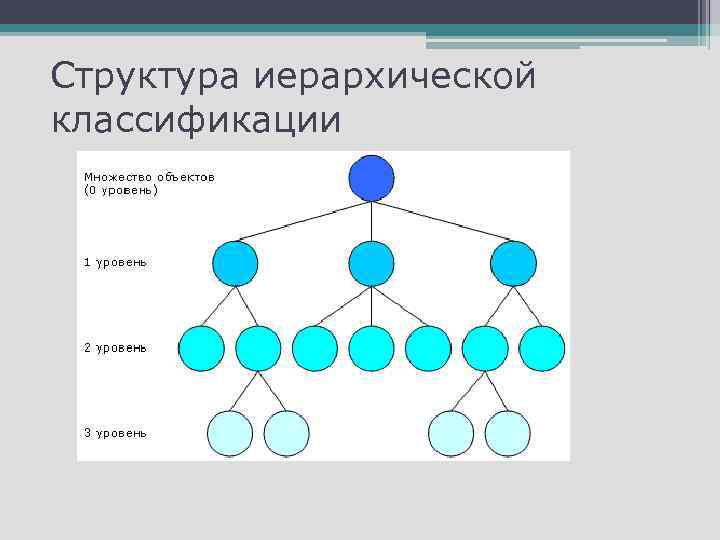 Структура иерархической классификации

Множество объектов
(0 уровень)

1 уровень

2 уровень

3 уровень